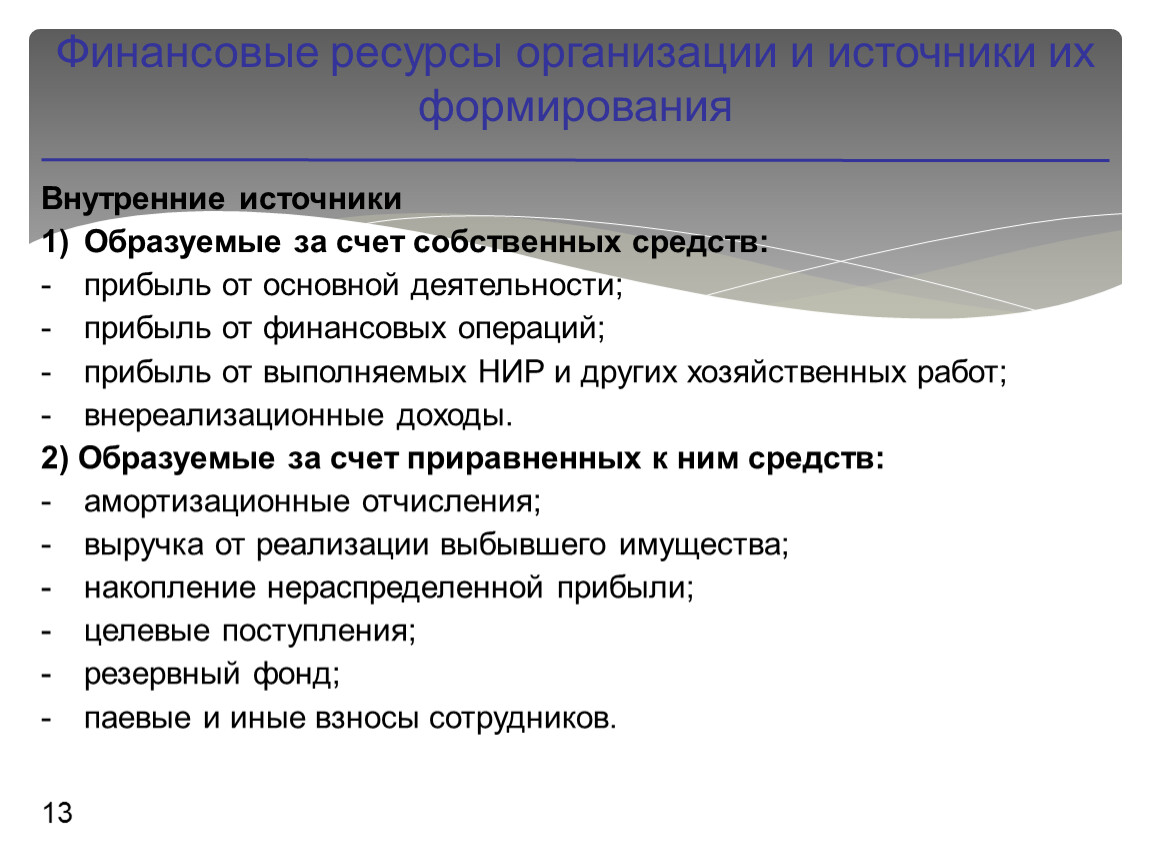 Финансовые ресурсы организации и источники их формирования

Внутренние источники

1) Образуемые за счет собственных средств:
- прибыль от основной деятельности;
- прибыль от финансовых операций;
- прибыль от выполняемых НИР и других хозяйственных работ;
- внереализационные доходы.

2) Образуемые за счет приравненных к ним средств:
- амортизационные отчисления;
- выручка от реализации выбывшего имущества;
- накопление нераспределенной прибыли;
- целевые поступления;
- резервный фонд;
- паевые и иные взносы сотрудников.

13